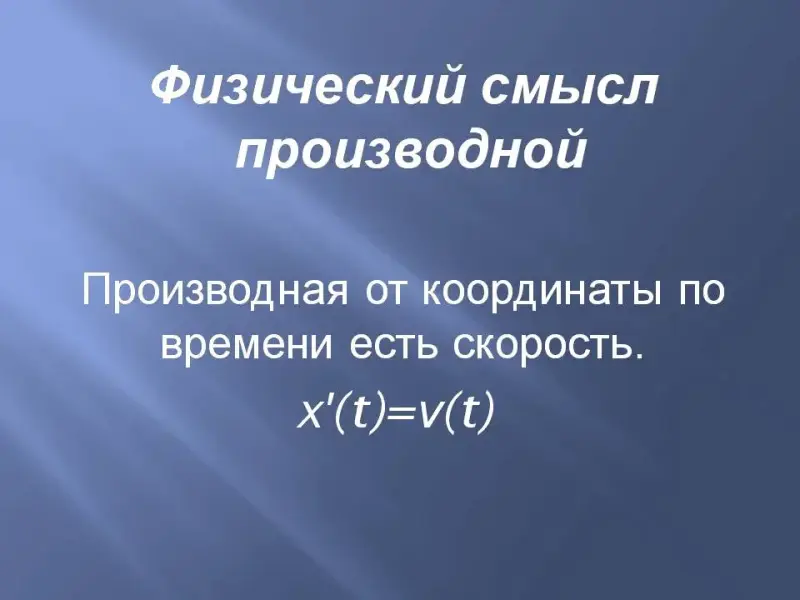 Физический смысл производной

Производная от координаты по времени есть скорость.

$x'(t)=v(t)$